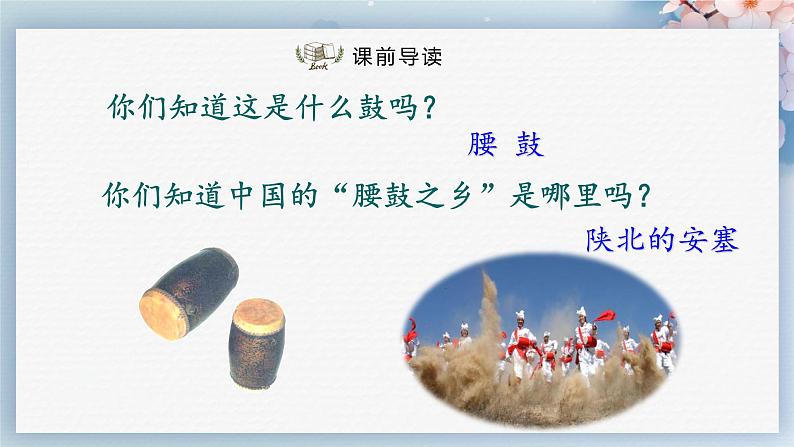 Book 课前导读

你们知道这是什么鼓吗？

腰 鼓

你们知道中国的“腰鼓之乡”是哪里吗？

陕北的安塞